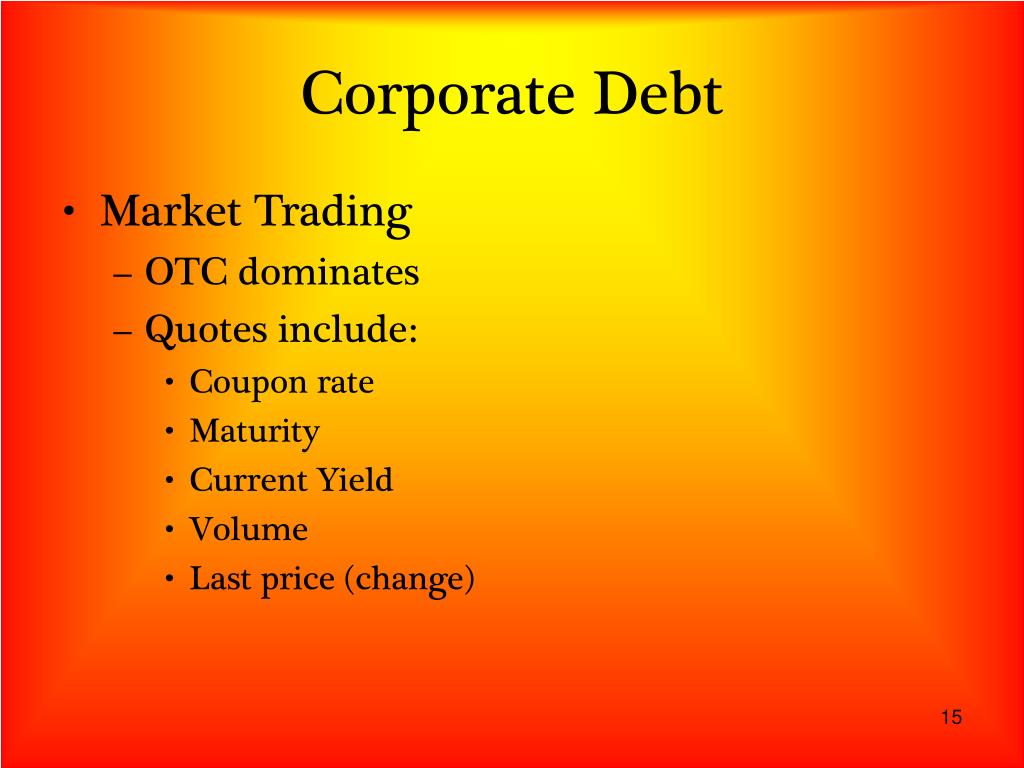 Corporate Debt

• Market Trading
– OTC dominates
– Quotes include:
• Coupon rate
• Maturity
• Current Yield
• Volume
• Last price (change)

15